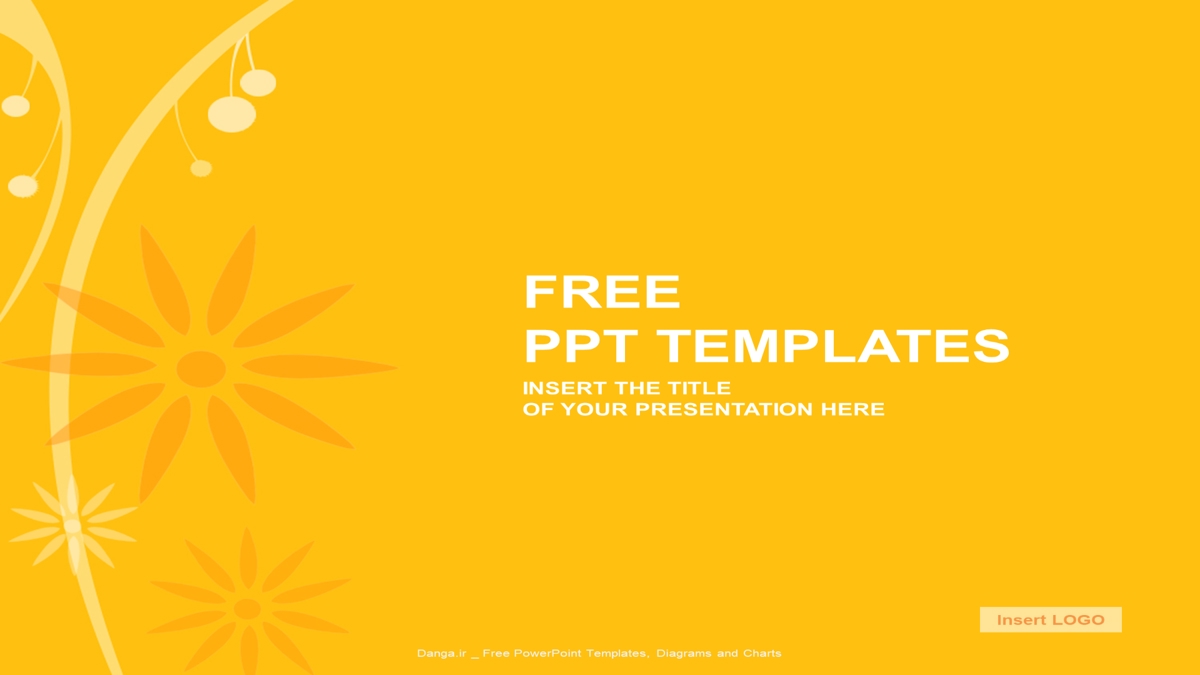 FREE
PPT TEMPLATES

INSERT THE TITLE
OF YOUR PRESENTATION HERE

Insert LOGO

Danga.ir _ Free PowerPoint Templates, Diagrams and Charts